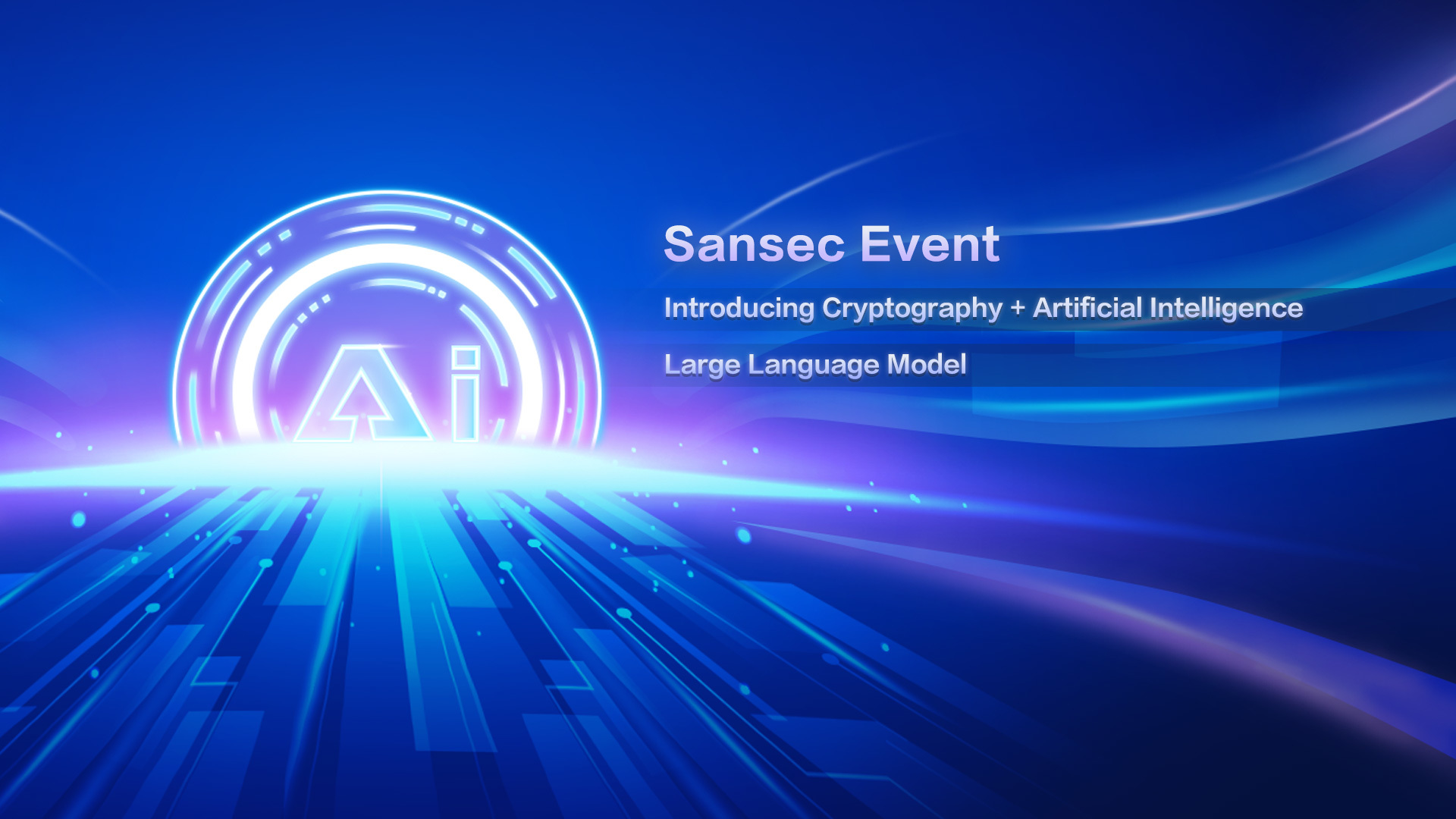 Ai

Sansec Event

Introducing Cryptography + Artificial Intelligence

Large Language Model